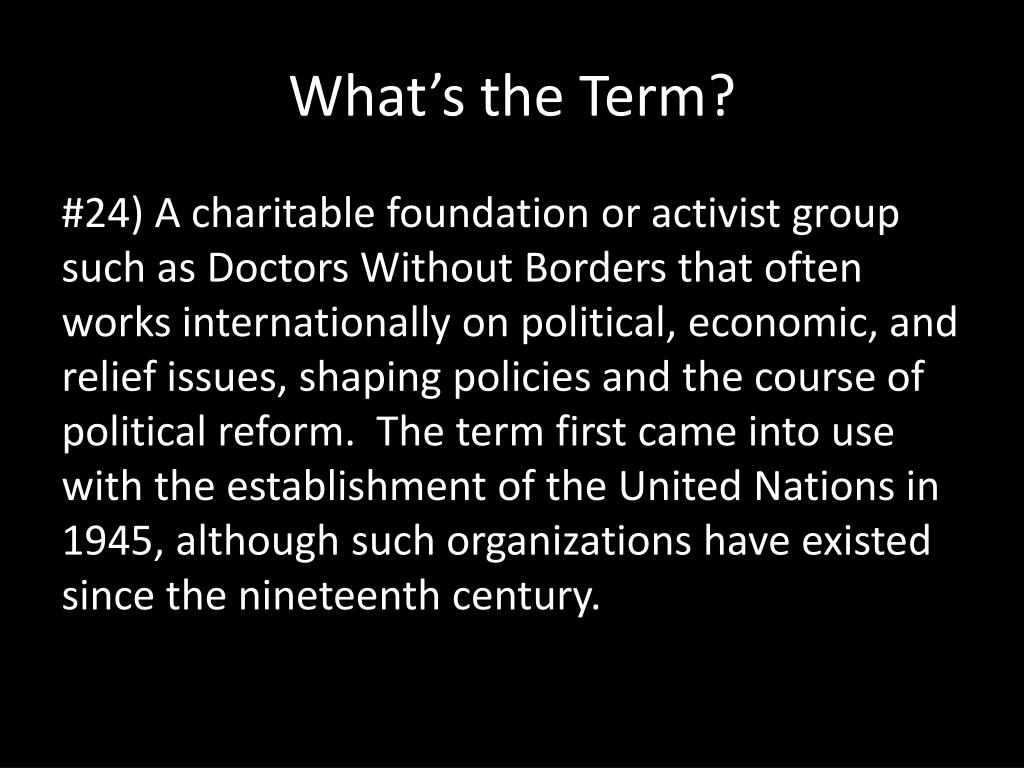 What’s the Term?

#24) A charitable foundation or activist group such as Doctors Without Borders that often works internationally on political, economic, and relief issues, shaping policies and the course of political reform.  The term first came into use with the establishment of the United Nations in 1945, although such organizations have existed since the nineteenth century.